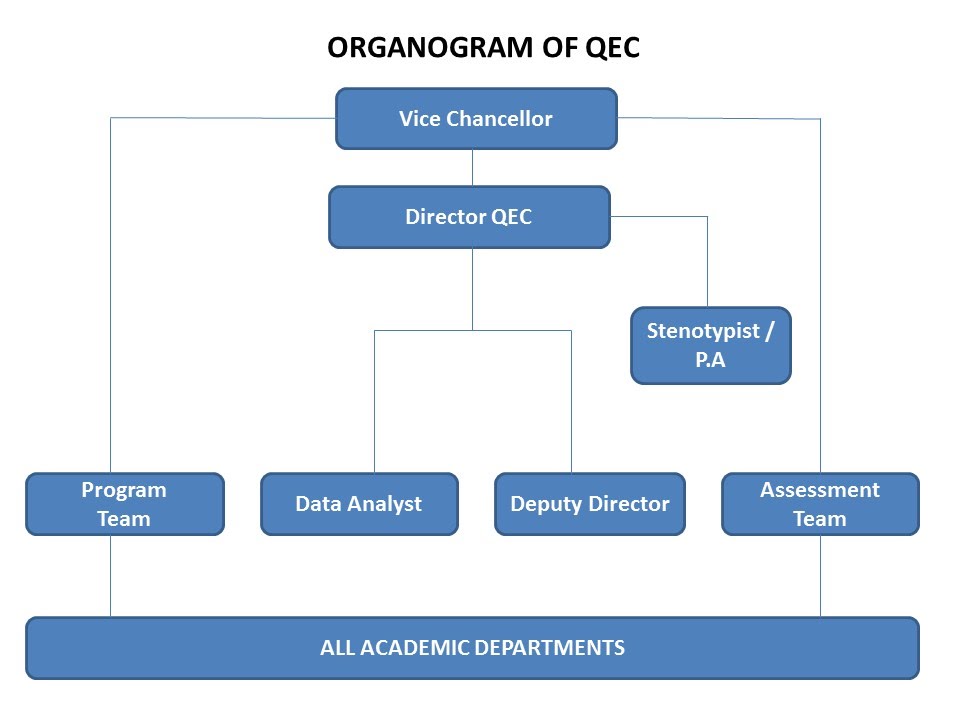 ORGANOGRAM OF QEC

Vice Chancellor

Director QEC

Stenotypist / P.A

Program Team

Data Analyst

Deputy Director

Assessment Team

ALL ACADEMIC DEPARTMENTS